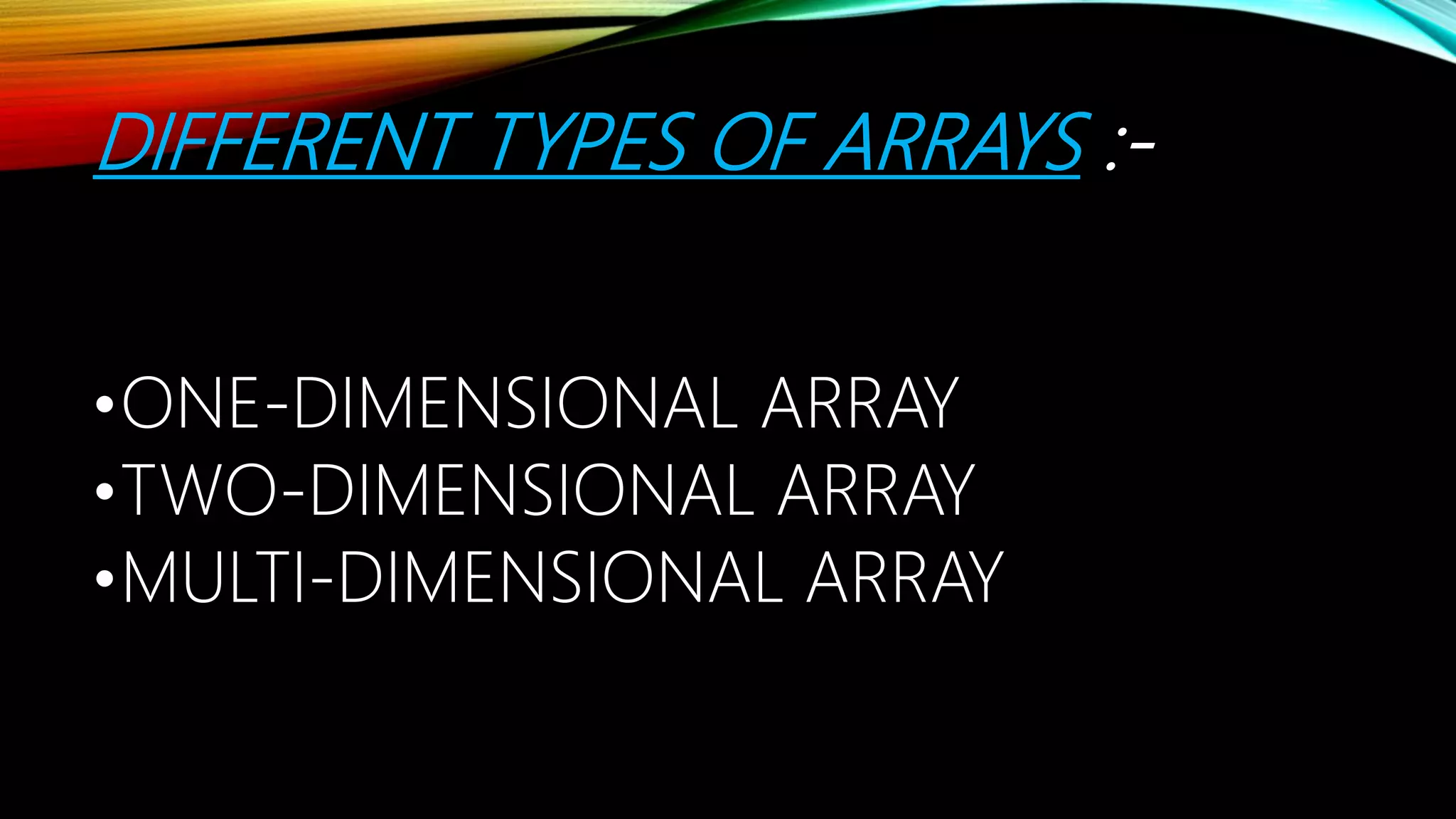 DIFFERENT TYPES OF ARRAYS :-

•ONE-DIMENSIONAL ARRAY
•TWO-DIMENSIONAL ARRAY
•MULTI-DIMENSIONAL ARRAY